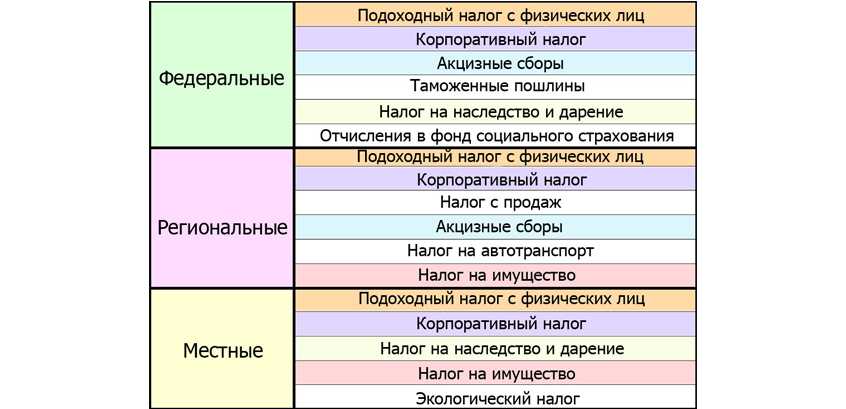 | | |
|---|---|
| Федеральные | Подоходный налог с физических лиц |
| | Корпоративный налог |
| | Акцизные сборы |
| | Таможенные пошлины |
| | Налог на наследство и дарение |
| | Отчисления в фонд социального страхования |
| Региональные | Подоходный налог с физических лиц |
| | Корпоративный налог |
| | Налог с продаж |
| | Акцизные сборы |
| | Налог на автотранспорт |
| | Налог на имущество |
| Местные | Подоходный налог с физических лиц |
| | Корпоративный налог |
| | Налог на наследство и дарение |
| | Налог на имущество |
| | Экологический налог |